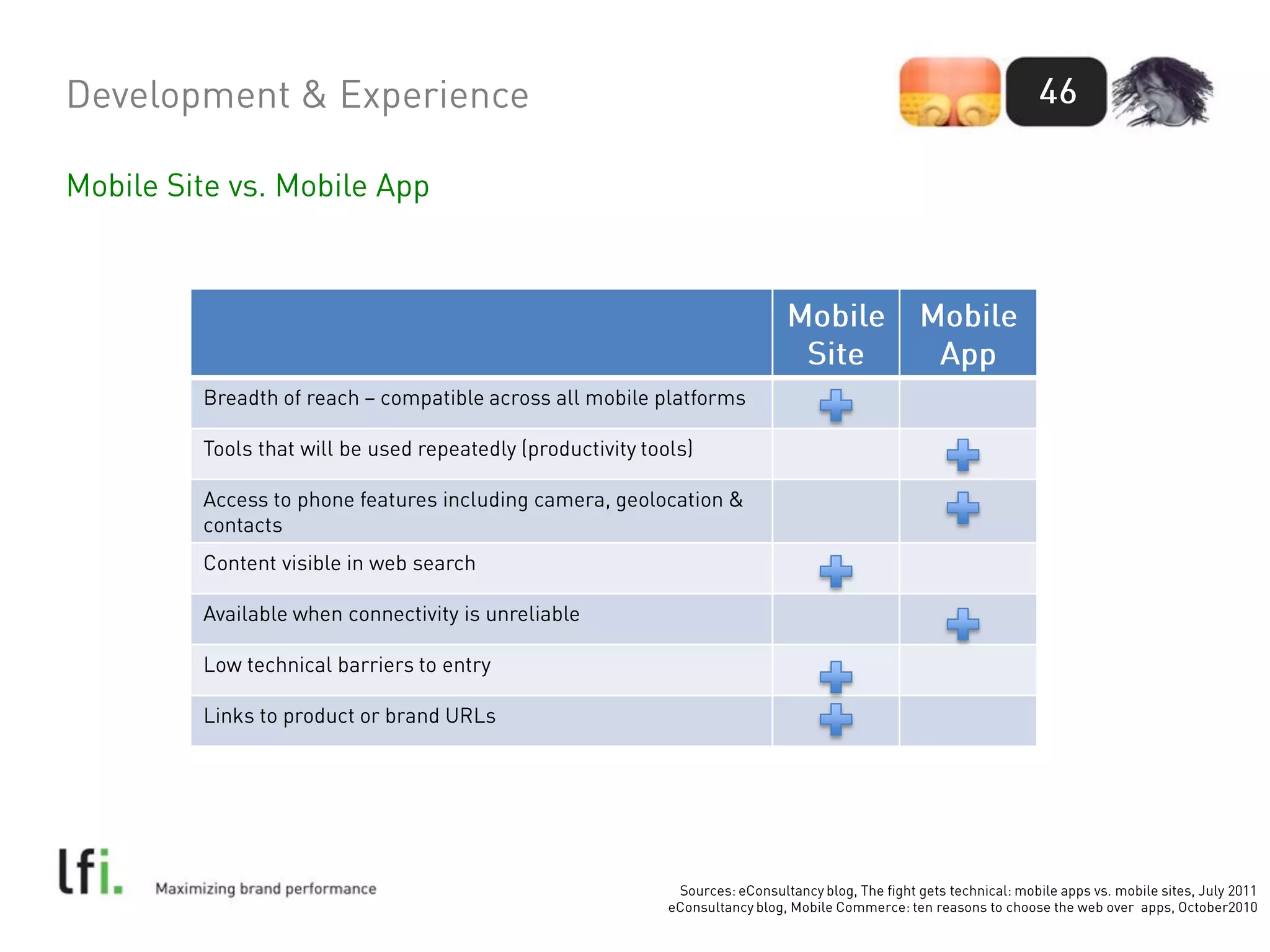 Development & Experience

46

Mobile Site vs. Mobile App

| | Mobile Site | Mobile App |
|---|---|---|
| Breadth of reach – compatible across all mobile platforms | + | |
| Tools that will be used repeatedly (productivity tools) | | + |
| Access to phone features including camera, geolocation & contacts | | + |
| Content visible in web search | + | |
| Available when connectivity is unreliable | | + |
| Low technical barriers to entry | + | |
| Links to product or brand URLs | + | |

lfi. Maximizing brand performance

Sources: eConsultancy blog, The fight gets technical: mobile apps vs. mobile sites, July 2011
eConsultancy blog, Mobile Commerce: ten reasons to choose the web over apps, October2010